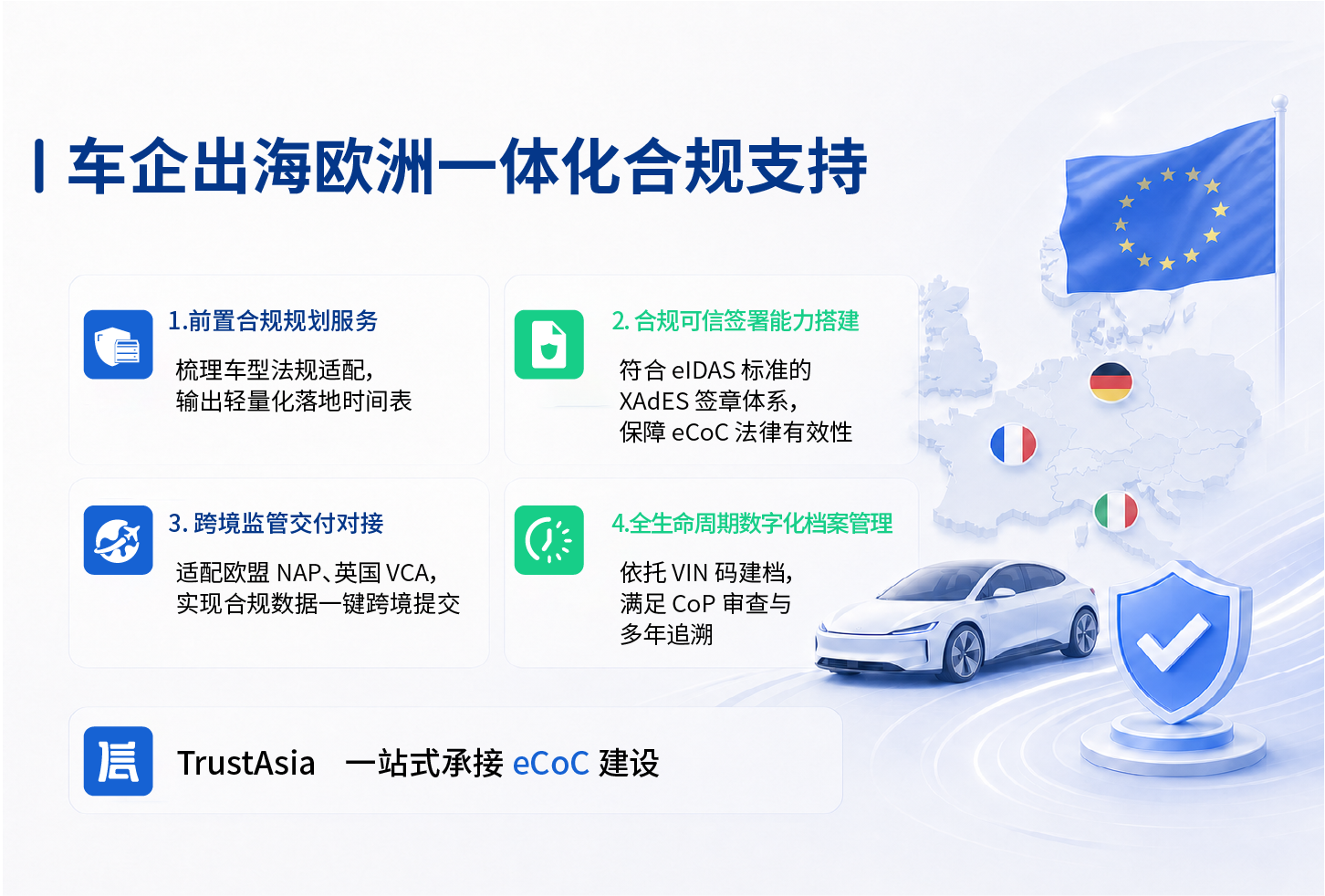 车企出海欧洲一体化合规支持

1.前置合规规划服务

梳理车型法规适配，输出轻量化落地时间表

2. 合规可信签署能力搭建

符合 eIDAS 标准的 XAdES 签章体系，保障 eCoC 法律有效性

3. 跨境监管交付对接

适配欧盟 NAP、英国 VCA，实现合规数据一键跨境提交

4.全生命周期数字化档案管理

依托 VIN 码建档，满足 CoP 审查与多年追溯

TrustAsia 一站式承接 eCoC 建设